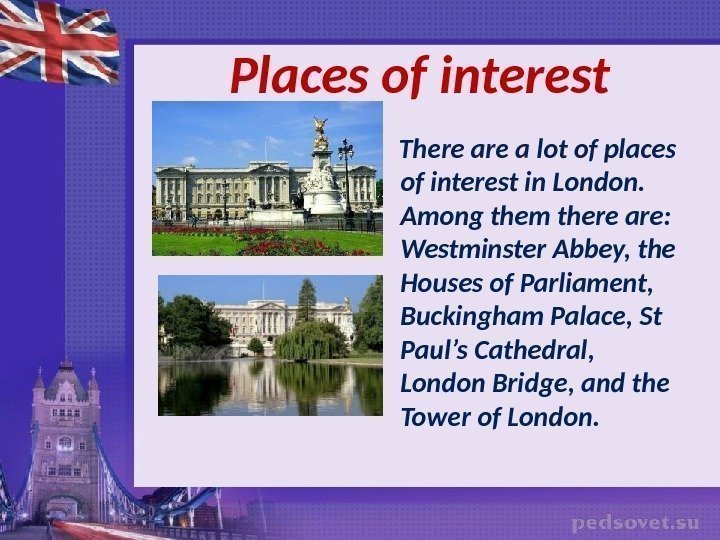 Places of interest

There are a lot of places of interest in London. Among them there are: Westminster Abbey, the Houses of Parliament, Buckingham Palace, St Paul's Cathedral, London Bridge, and the Tower of London.

pedsovet.su